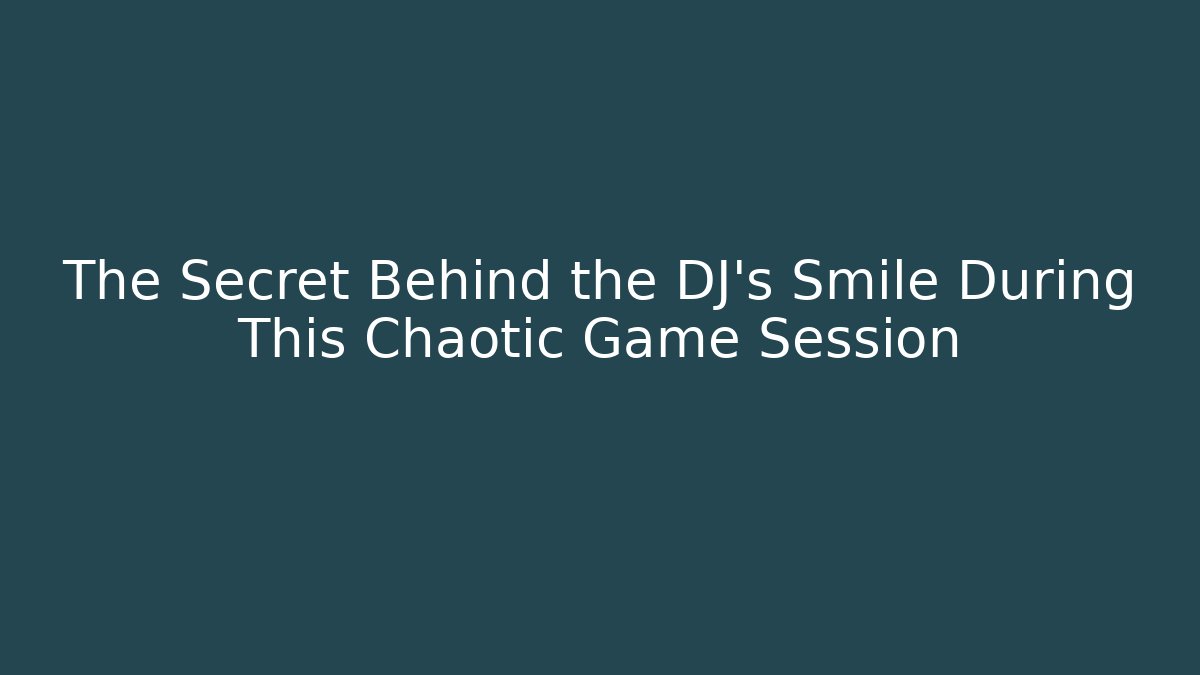 The Secret Behind the DJ's Smile During This Chaotic Game Session